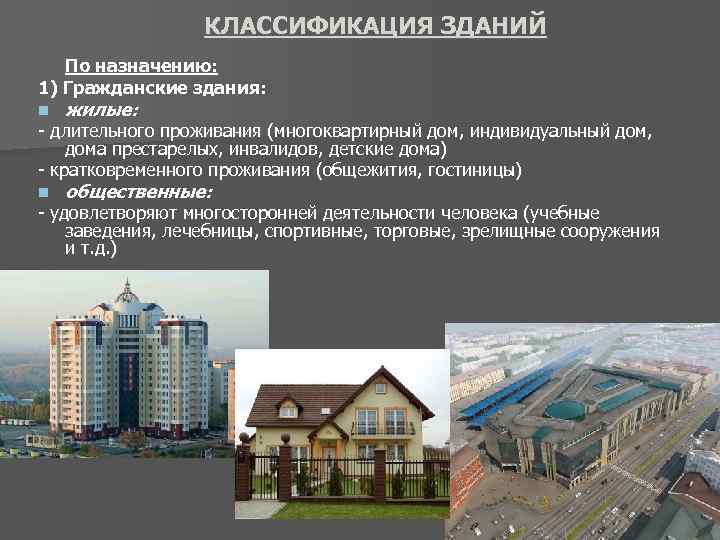 КЛАССИФИКАЦИЯ ЗДАНИЙ

По назначению:

1) Гражданские здания:

жилые:

- длительного проживания (многоквартирный дом, индивидуальный дом, дома престарелых, инвалидов, детские дома)

- кратковременного проживания (общежития, гостиницы)

общественные:

- удовлетворяют многосторонней деятельности человека (учебные заведения, лечебницы, спортивные, торговые, зрелищные сооружения и т.д.)